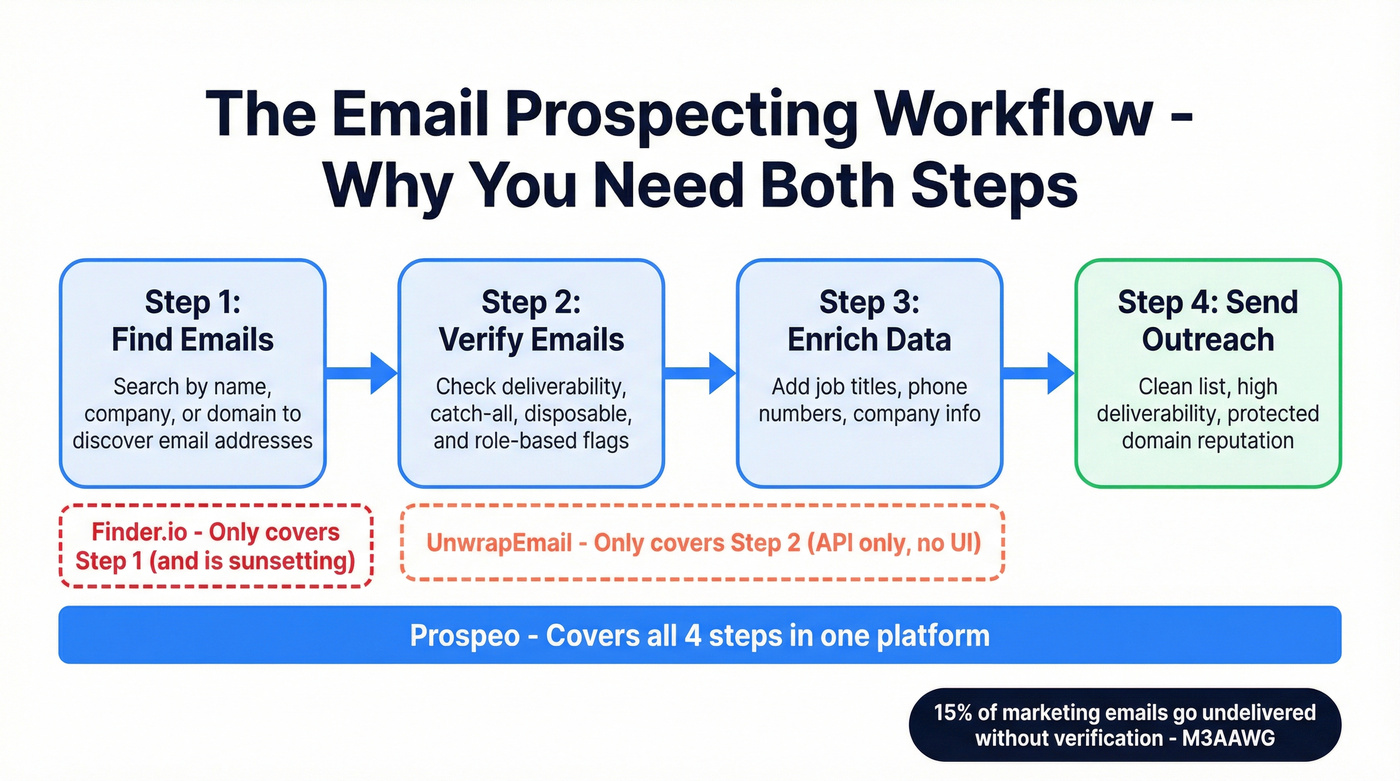 The Email Prospecting Workflow - Why You Need Both Steps

Step 1: Find Emails

Search by name, company, or domain to discover email addresses

Step 2: Verify Emails

Check deliverability, catch-all, disposable, and role-based flags

Step 3: Enrich Data

Add job titles, phone numbers, company info

Step 4: Send Outreach

Clean list, high deliverability, protected domain reputation

Finder.io - Only covers Step 1 (and is sunsetting)

UnwrapEmail - Only covers Step 2 (API only, no UI)

Prospeo - Covers all 4 steps in one platform

15% of marketing emails go undelivered without verification - M3AAWG